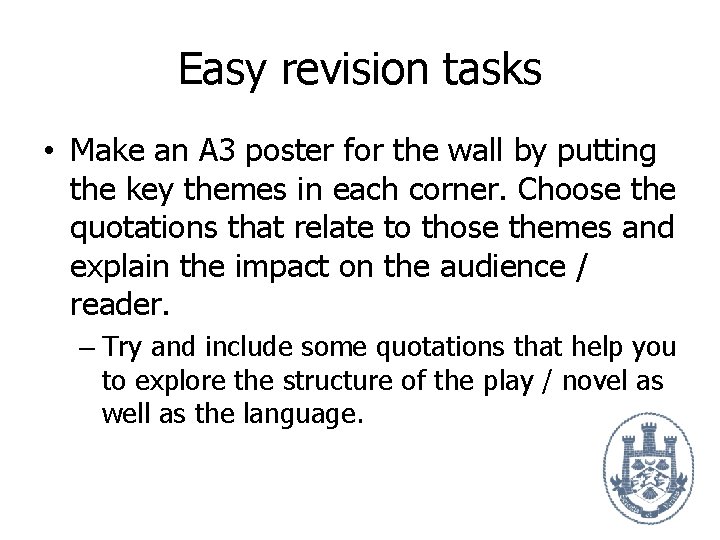 Easy revision tasks

• Make an A3 poster for the wall by putting the key themes in each corner. Choose the quotations that relate to those themes and explain the impact on the audience / reader.

– Try and include some quotations that help you to explore the structure of the play / novel as well as the language.